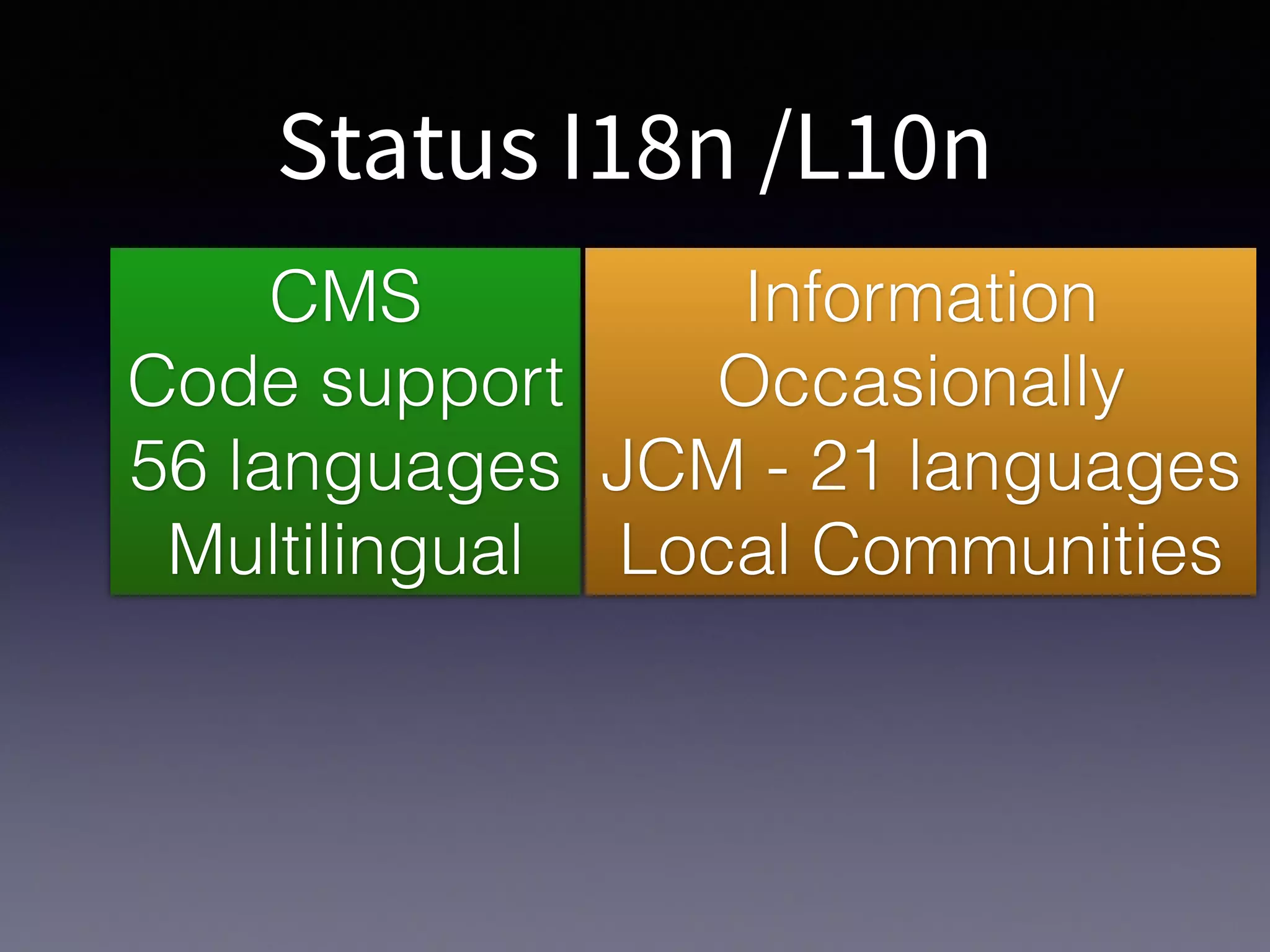 Status I18n /L10n

CMS
Code support
56 languages
Multilingual

Information
Occasionally
JCM - 21 languages
Local Communities